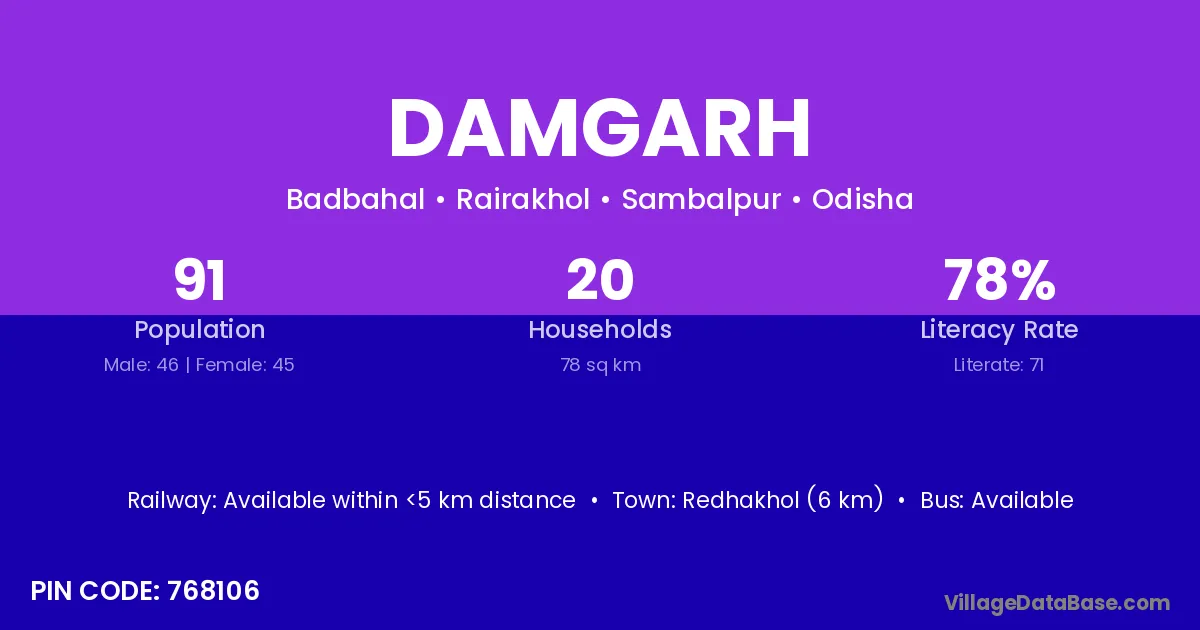 DAMGARH

Badbahal • Rairakhol • Sambalpur • Odisha

91
Population
Male: 46 | Female: 45

20
Households
78 sq km

78%
Literacy Rate
Literate: 71

Railway: Available within <5 km distance • Town: Redhakhol (6 km) • Bus: Available

PIN CODE: 768106

VillageDataBase.com